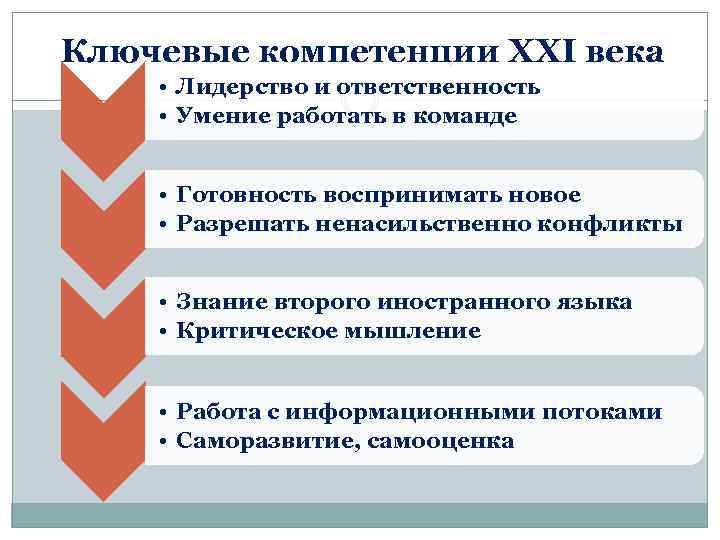 Ключевые компетенции XXI века

• Лидерство и ответственность
• Умение работать в команде

• Готовность воспринимать новое
• Разрешать ненасильственно конфликты

• Знание второго иностранного языка
• Критическое мышление

• Работа с информационными потоками
• Саморазвитие, самооценка